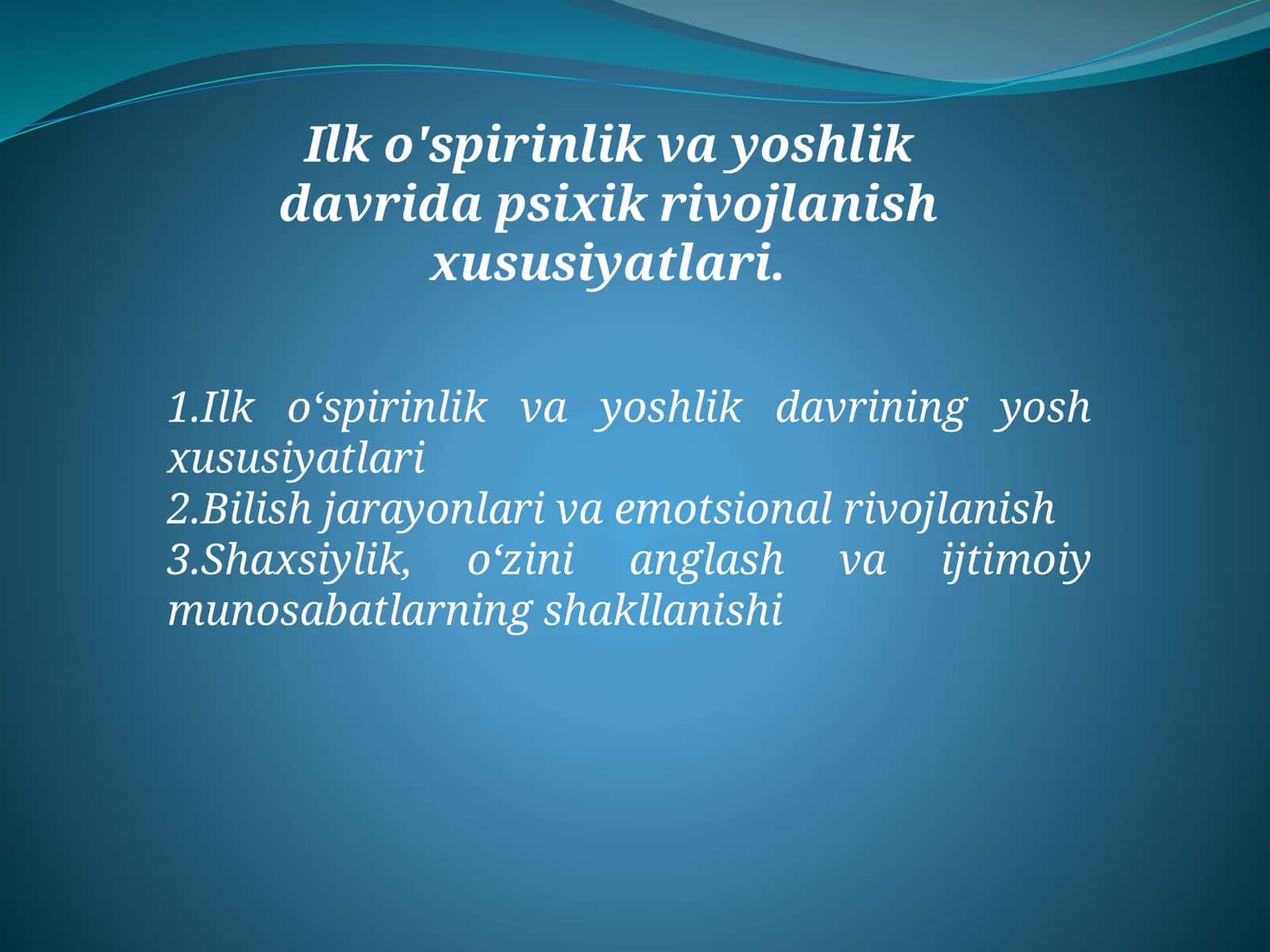 Ilk o'spirinlik va yoshlik davrida psixik rivojlanish xususiyatlari.

1.Ilk o‘spirinlik va yoshlik davrining yosh xususiyatlari
2.Bilish jarayonlari va emotsional rivojlanish
3.Shaxsiylik, o‘zini anglash va ijtimoiy munosabatlarning shakllanishi